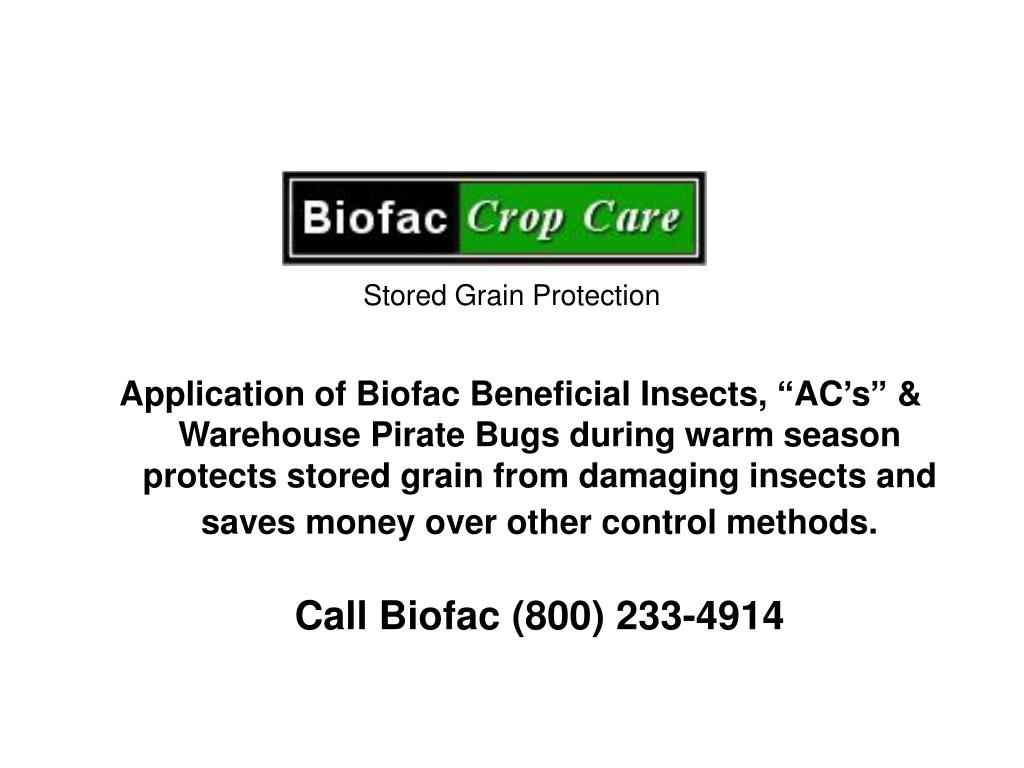 Biofac Crop Care

Stored Grain Protection

Application of Biofac Beneficial Insects, “AC’s” & Warehouse Pirate Bugs during warm season protects stored grain from damaging insects and saves money over other control methods.

Call Biofac (800) 233-4914